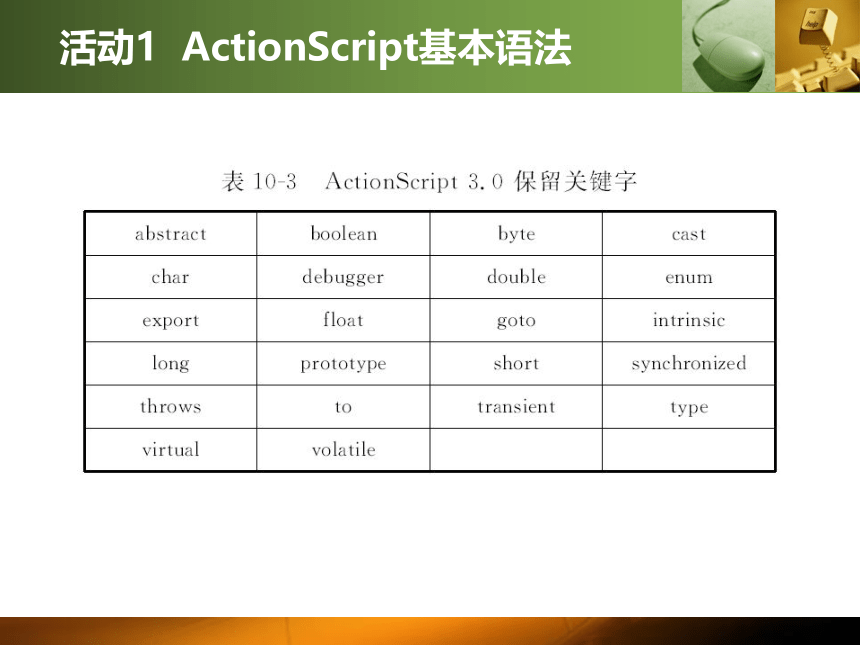 活动1 ActionScript基本语法

表 10-3 ActionScript 3.0 保留关键字

| abstract | boolean | byte | cast |
|---|---|---|---|
| char | debugger | double | enum |
| export | float | goto | intrinsic |
| long | prototype | short | synchronized |
| throws | to | transient | type |
| virtual | volatile | | |